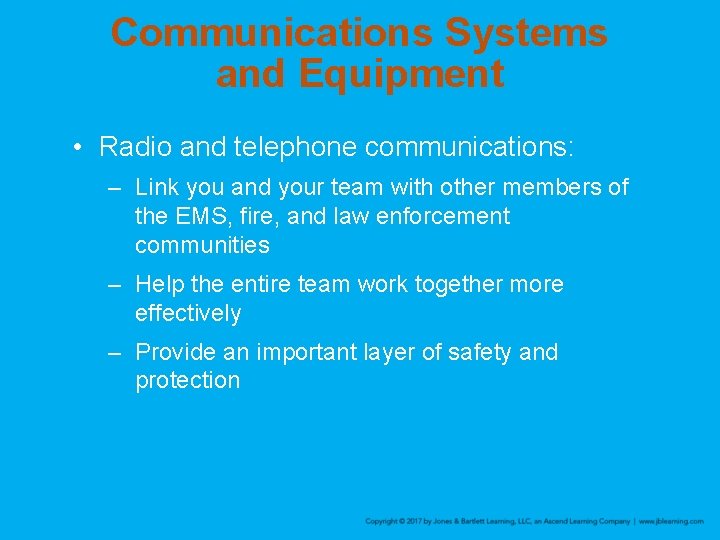 Communications Systems and Equipment

• Radio and telephone communications:
– Link you and your team with other members of the EMS, fire, and law enforcement communities
– Help the entire team work together more effectively
– Provide an important layer of safety and protection

Copyright © 2017 by Jones & Bartlett Learning, LLC, an Ascend Learning Company | www.jblearning.com